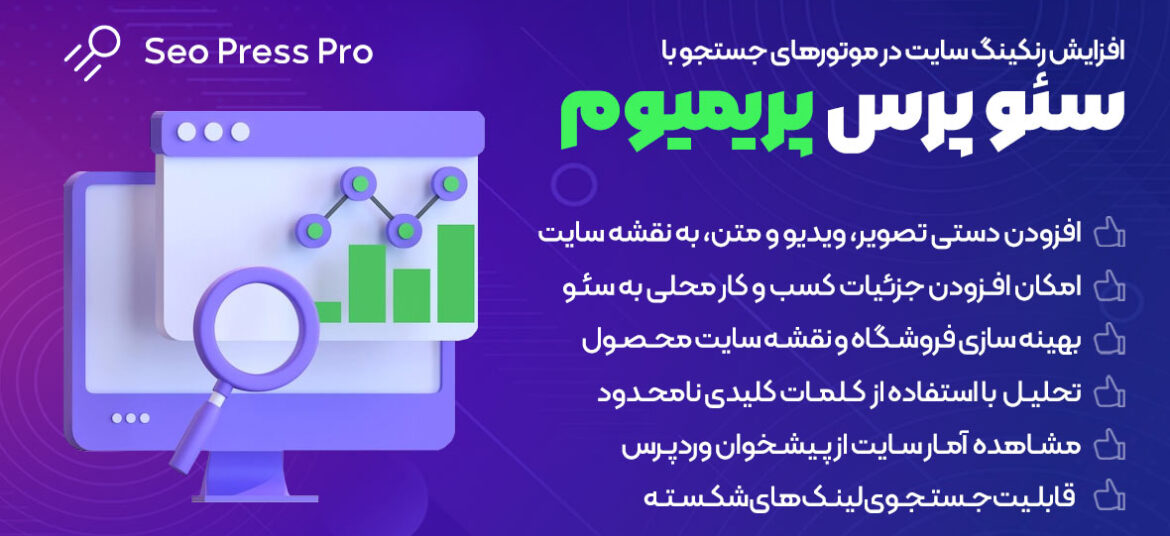 Seo Press Pro

افزایش رنکینگ سایت در موتورهای جستجو با
سئو پرس پریمیوم

افزودن دستی تصویر، ویدیو و متن، به نقشه سایت
امکان افزودن جزئیات کسب و کار محلی به سئو
بهینه سازی فروشگاه و نقشه سایت محصول
تحلیل با استفاده از کلمات کلیدی نامحدود
مشاهده آمار سایت از پیشخوان وردپرس
قابلیت جستجوی لینک های شکسته